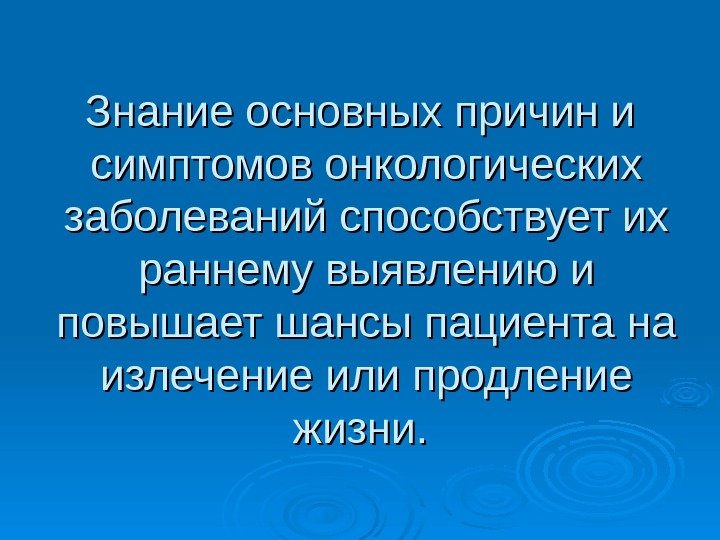 Знание основных причин и симптомов онкологических заболеваний способствует их раннему выявлению и повышает шансы пациента на излечение или продление жизни.